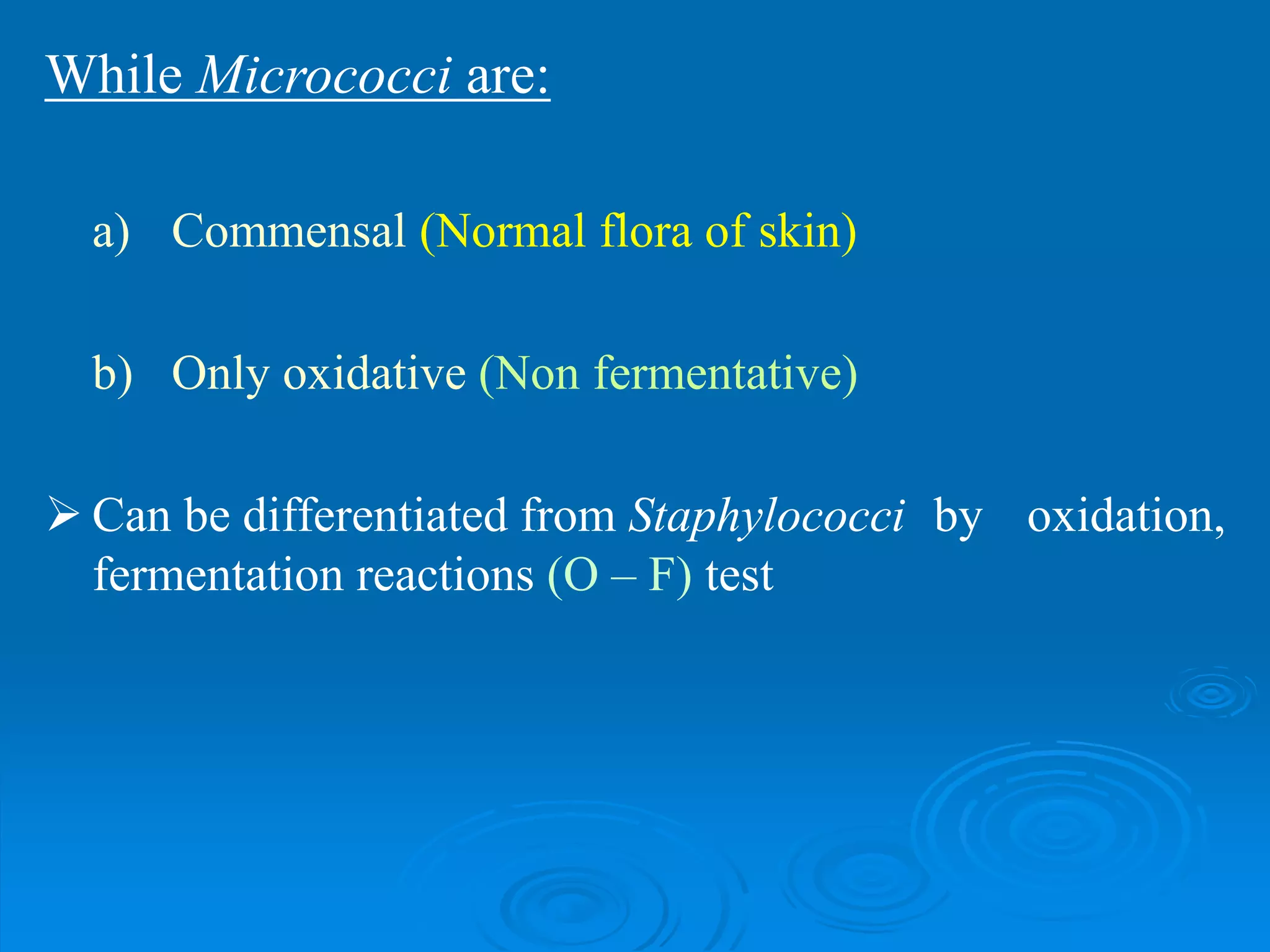 While Micrococci are:

a) Commensal (Normal flora of skin)

b) Only oxidative (Non fermentative)

➢ Can be differentiated from Staphylococci by oxidation, fermentation reactions (O – F) test